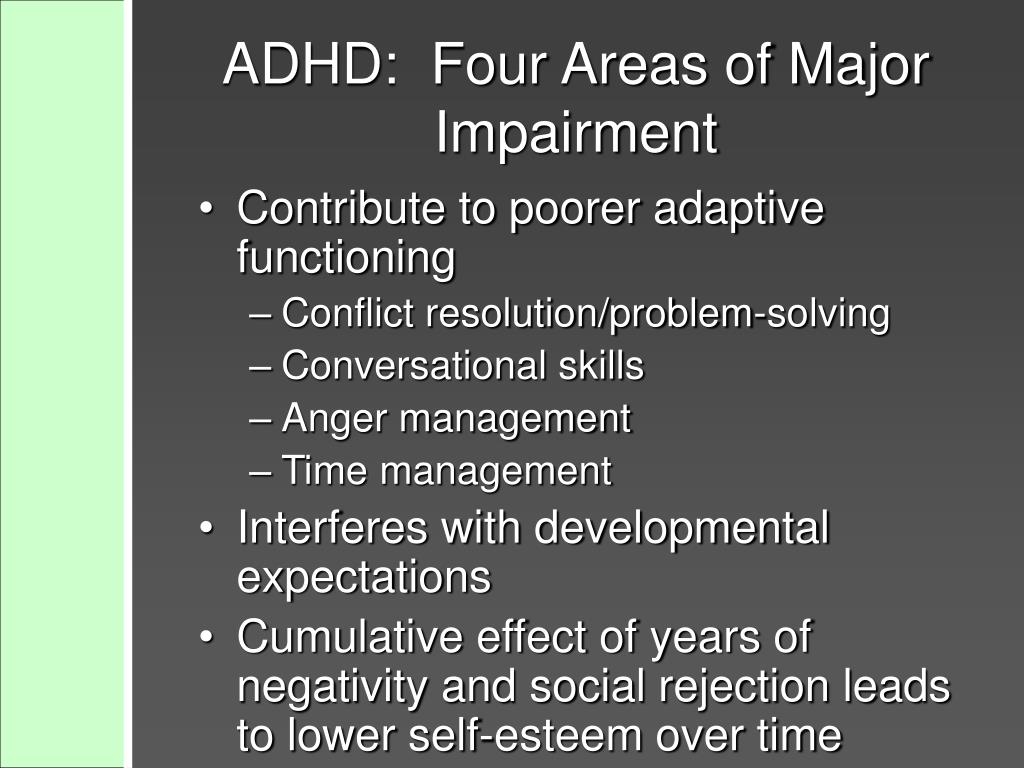 ADHD: Four Areas of Major Impairment

• Contribute to poorer adaptive functioning
– Conflict resolution/problem-solving
– Conversational skills
– Anger management
– Time management
• Interferes with developmental expectations
• Cumulative effect of years of negativity and social rejection leads to lower self-esteem over time